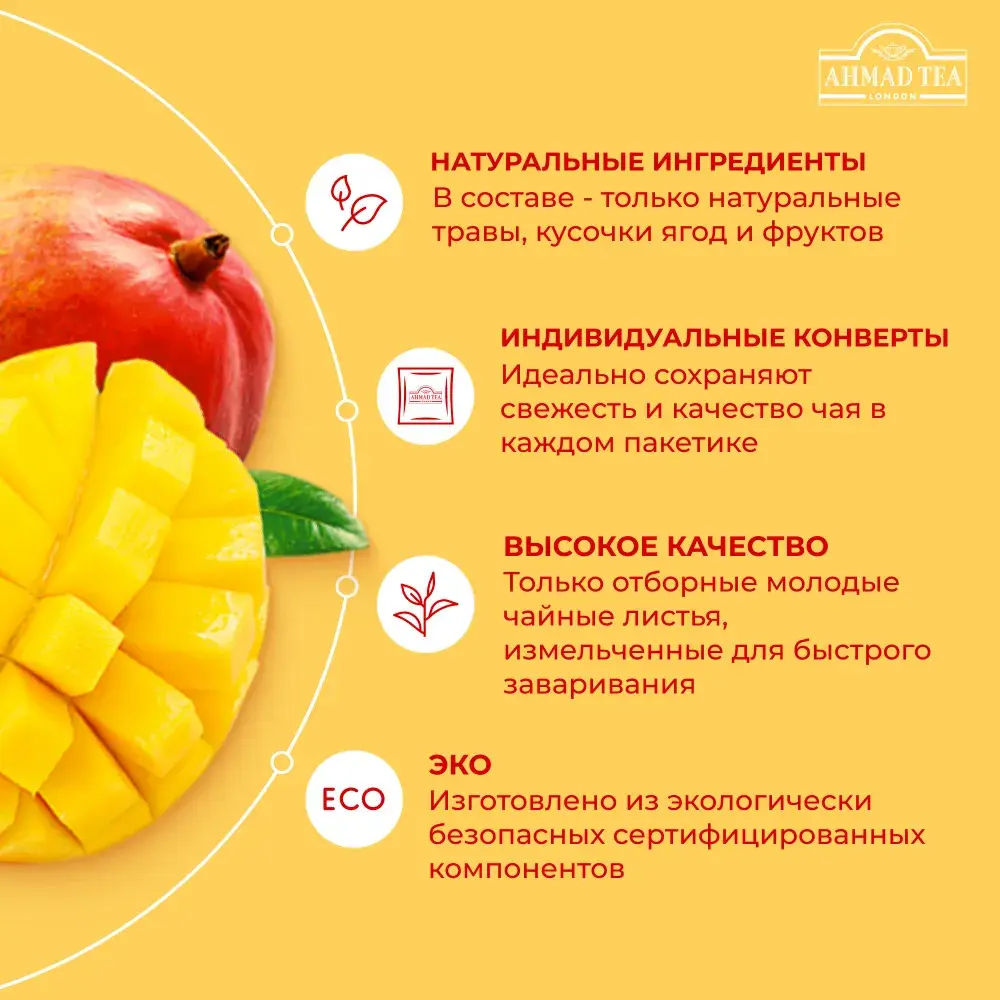 AHMAD TEA
LONDON

НАТУРАЛЬНЫЕ ИНГРЕДИЕНТЫ
В составе - только натуральные травы, кусочки ягод и фруктов

AHMAD TEA

ИНДИВИДУАЛЬНЫЕ КОНВЕРТЫ
Идеально сохраняют свежесть и качество чая в каждом пакетике

ВЫСОКОЕ КАЧЕСТВО
Только отборные молодые чайные листья, измельченные для быстрого заваривания

ECO

ЭКО
Изготовлено из экологически безопасных сертифицированных компонентов